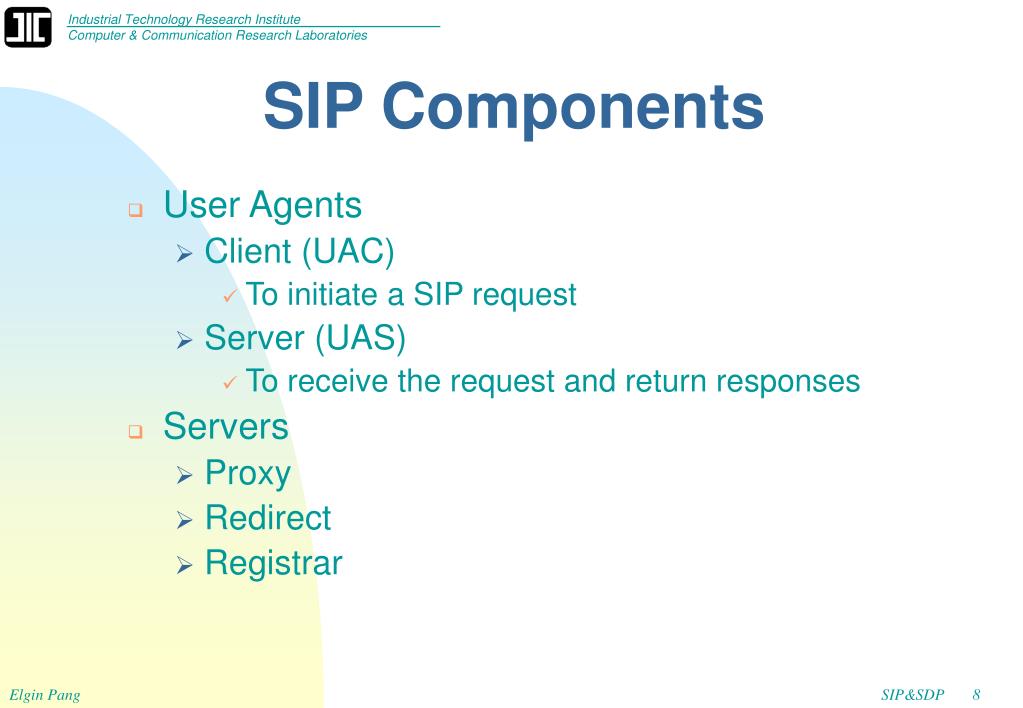 Industrial Technology Research Institute
Computer & Communication Research Laboratories

SIP Components

User Agents
Client (UAC)
To initiate a SIP request
Server (UAS)
To receive the request and return responses
Servers
Proxy
Redirect
Registrar

Elgin Pang

SIP&SDP 8